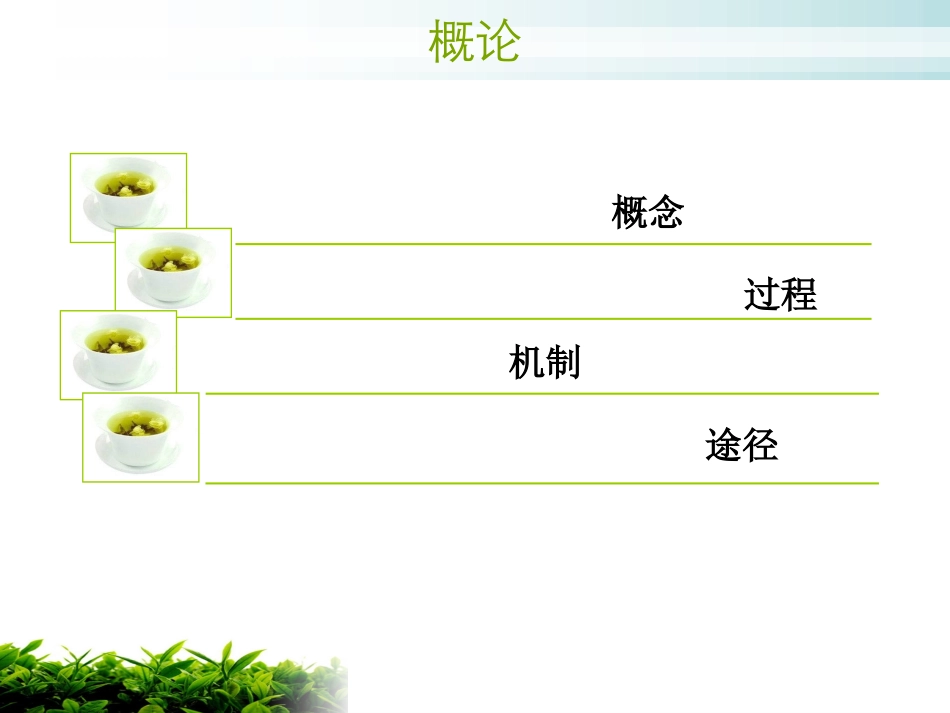 概论

概念

过程

机制

途径